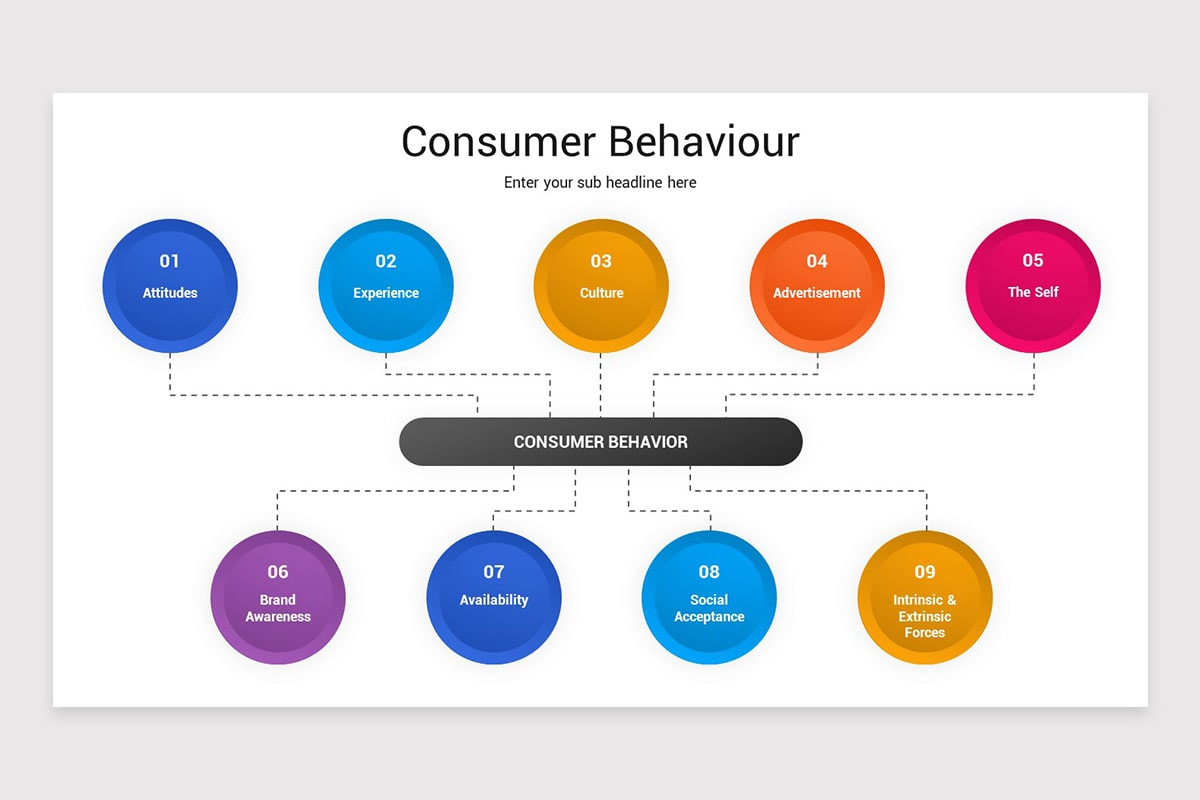 Consumer Behaviour

Enter your sub headline here

01
Attitudes

02
Experience

03
Culture

04
Advertisement

05
The Self

CONSUMER BEHAVIOR

06
Brand Awareness

07
Availability

08
Social Acceptance

09
Intrinsic & Extrinsic Forces